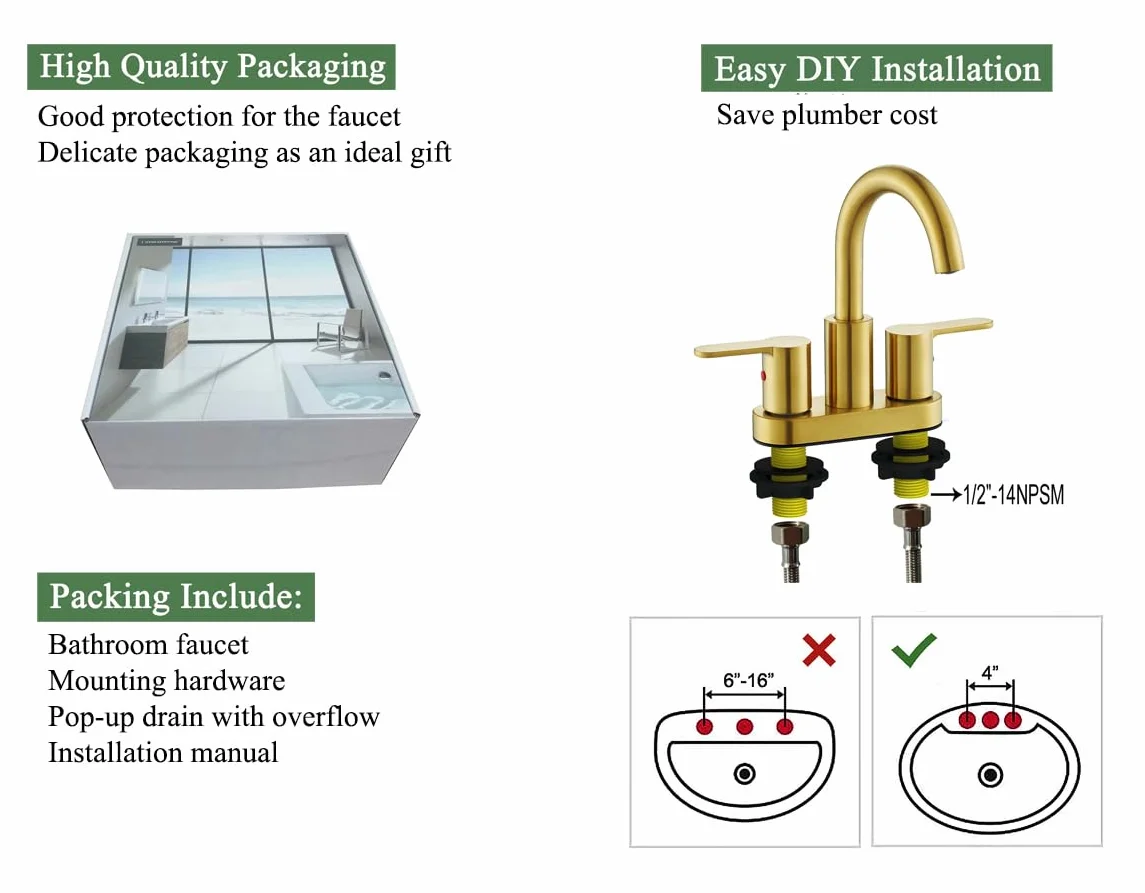 High Quality Packaging
Good protection for the faucet
Delicate packaging as an ideal gift

Packing Include:
Bathroom faucet
Mounting hardware
Pop-up drain with overflow
Installation manual

Easy DIY Installation
Save plumber cost

1/2"-14NPSM

6"-16"

4"